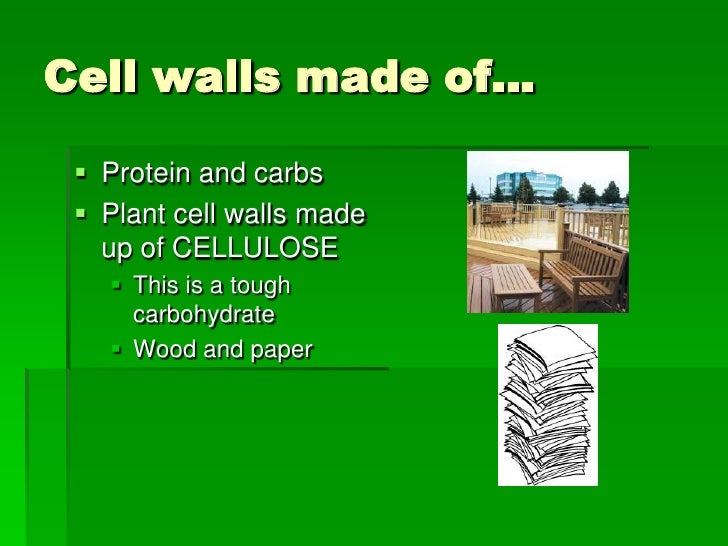 Cell walls made of…

- Protein and carbs
- Plant cell walls made up of CELLULOSE
  - This is a tough carbohydrate
  - Wood and paper